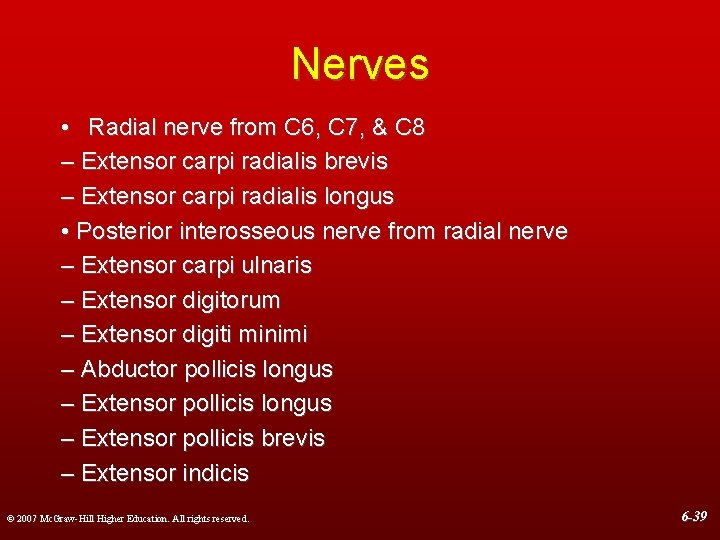 Nerves

• Radial nerve from C6, C7, & C8
– Extensor carpi radialis brevis
– Extensor carpi radialis longus
• Posterior interosseous nerve from radial nerve
– Extensor carpi ulnaris
– Extensor digitorum
– Extensor digiti minimi
– Abductor pollicis longus
– Extensor pollicis longus
– Extensor pollicis brevis
– Extensor indicis

© 2007 McGraw-Hill Higher Education. All rights reserved.

6-39